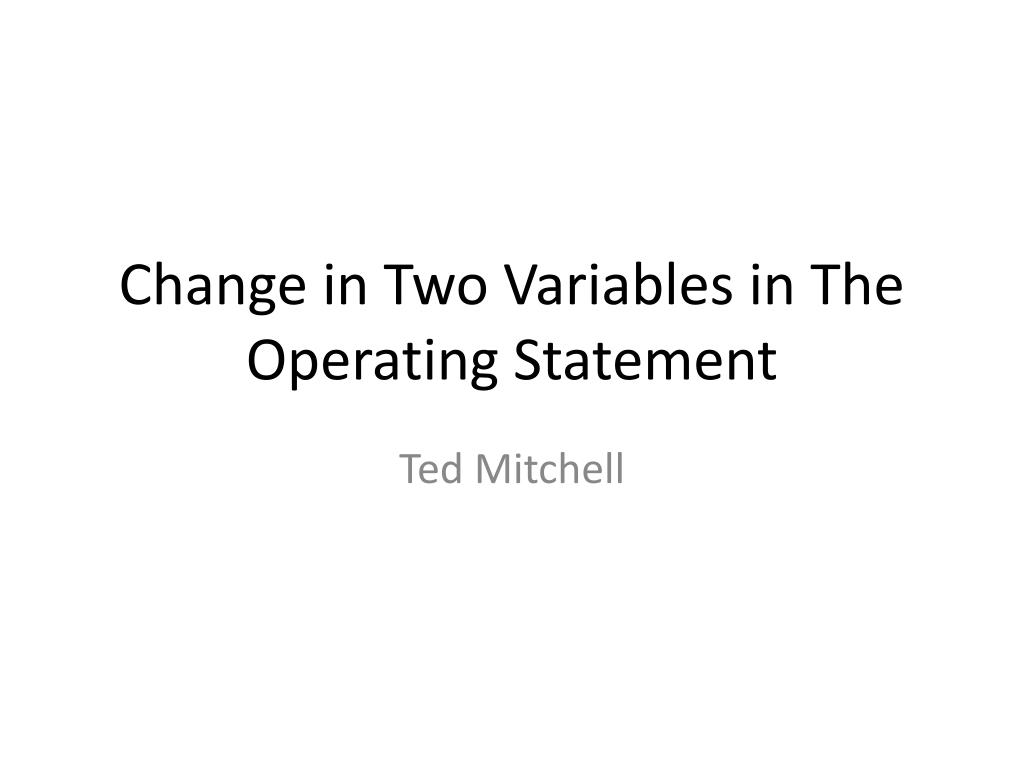 Change in Two Variables in The Operating Statement

Ted Mitchell